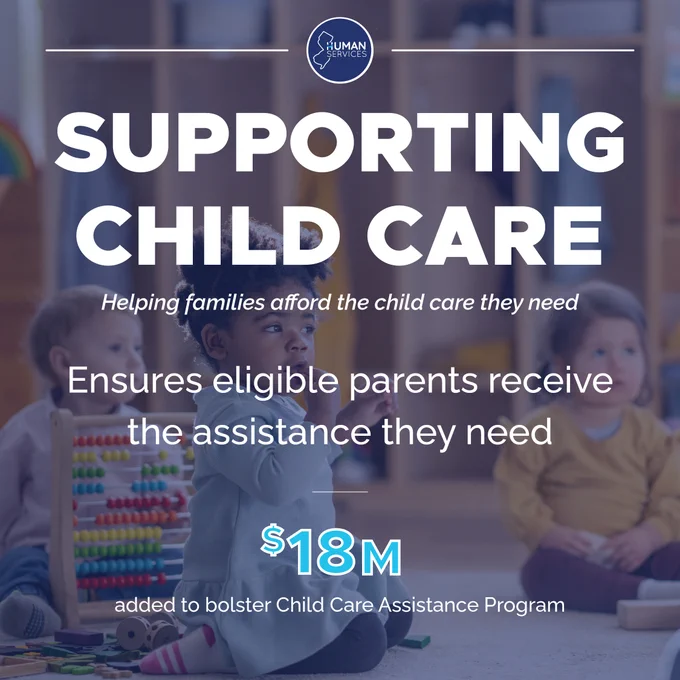 HUMAN SERVICES

SUPPORTING CHILD CARE

Helping families afford the child care they need

Ensures eligible parents receive the assistance they need

$18M

added to bolster Child Care Assistance Program